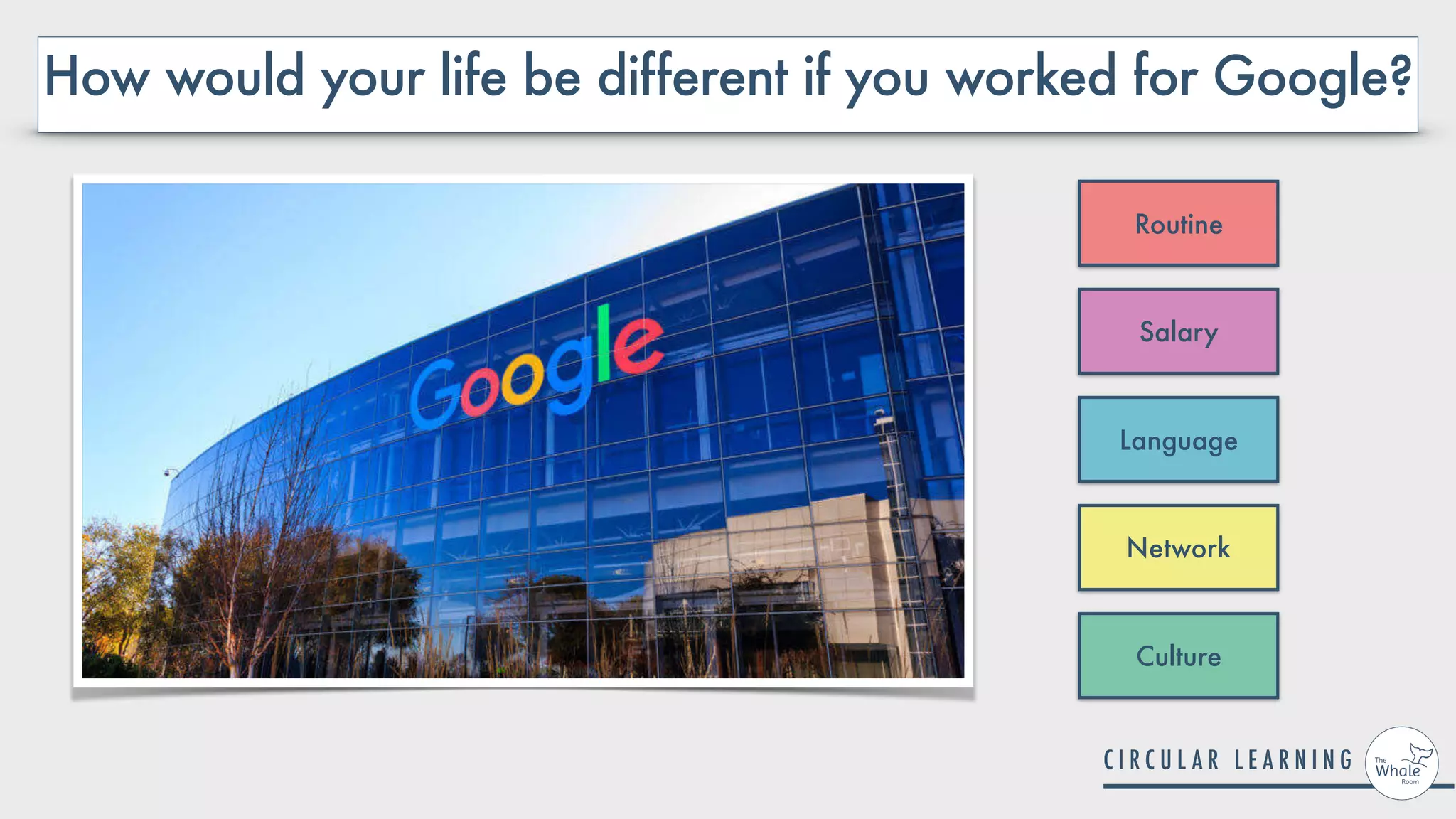 How would your life be different if you worked for Google?

Google

Routine

Salary

Language

Network

Culture

CIRCULAR LEARNING

The Whale Room